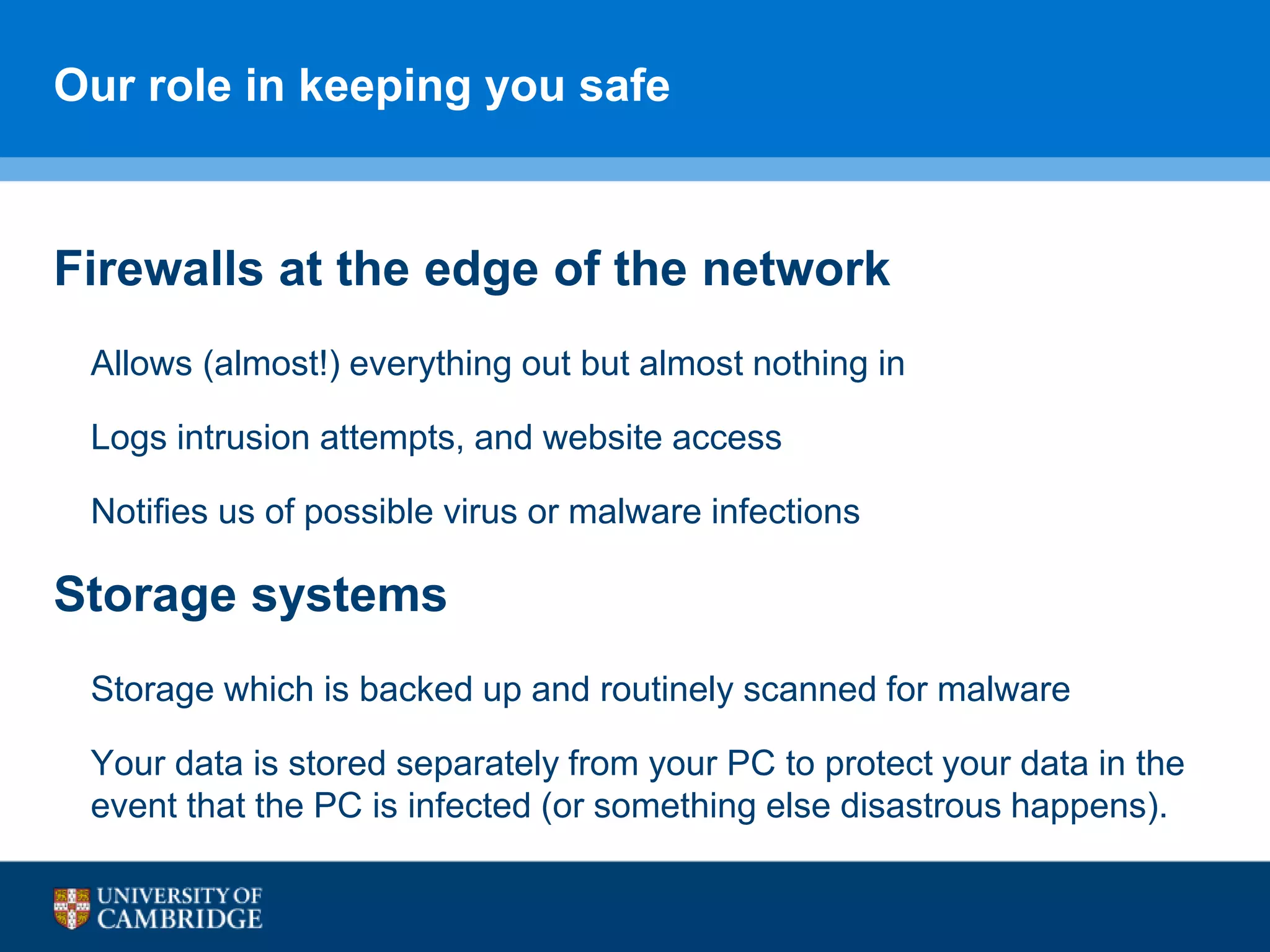 Our role in keeping you safe

Firewalls at the edge of the network

Allows (almost!) everything out but almost nothing in

Logs intrusion attempts, and website access

Notifies us of possible virus or malware infections

Storage systems

Storage which is backed up and routinely scanned for malware

Your data is stored separately from your PC to protect your data in the event that the PC is infected (or something else disastrous happens).

UNIVERSITY OF CAMBRIDGE